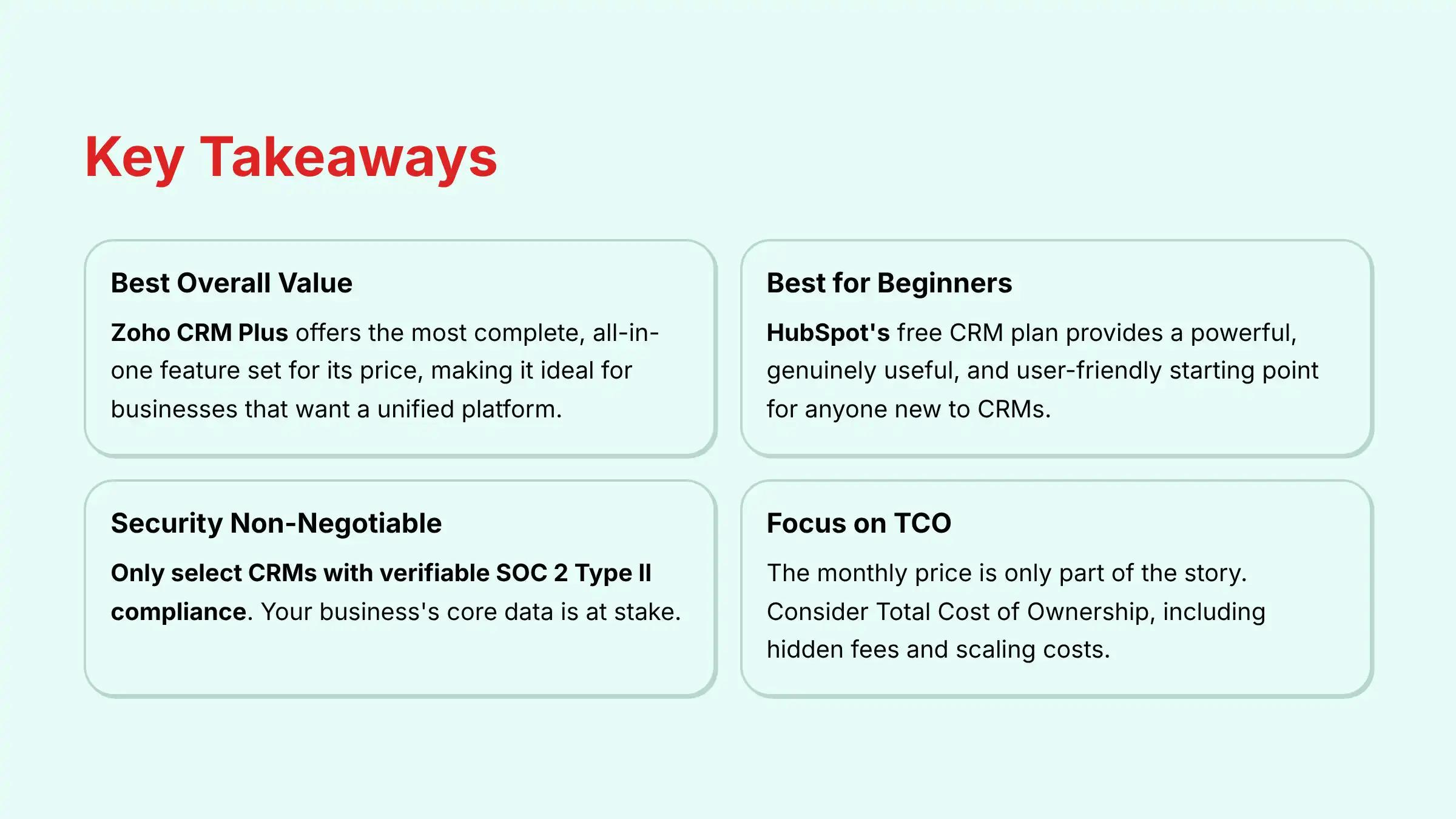 Key Takeaways

Best Overall Value

Zoho CRM Plus offers the most complete, all-in-one feature set for its price, making it ideal for businesses that want a unified platform.

Best for Beginners

HubSpot's free CRM plan provides a powerful, genuinely useful, and user-friendly starting point for anyone new to CRMs.

Security Non-Negotiable

Only select CRMs with verifiable SOC 2 Type II compliance. Your business's core data is at stake.

Focus on TCO

The monthly price is only part of the story. Consider Total Cost of Ownership, including hidden fees and scaling costs.